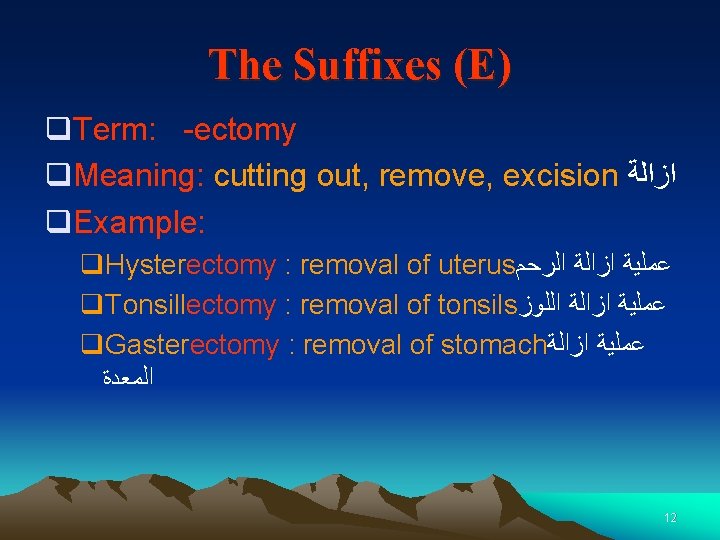 The Suffixes (E)

❑Term: -ectomy

❑Meaning: cutting out, remove, excision ازالة

❑Example:

❑Hysterectomy : removal of uterusعملية ازالة الرحم

❑Tonsillectomy : removal of tonsilsعملية ازالة اللوز

❑Gasterectomy : removal of stomachعملية ازالة المعدة

12